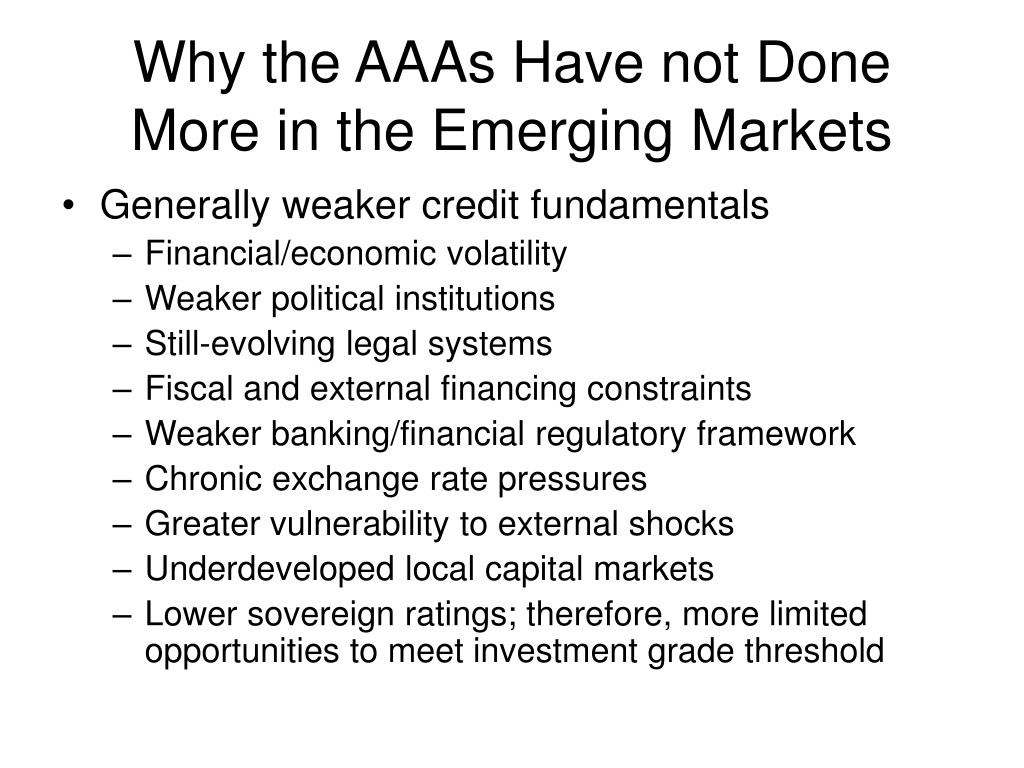 Why the AAAs Have not Done More in the Emerging Markets

• Generally weaker credit fundamentals
– Financial/economic volatility
– Weaker political institutions
– Still-evolving legal systems
– Fiscal and external financing constraints
– Weaker banking/financial regulatory framework
– Chronic exchange rate pressures
– Greater vulnerability to external shocks
– Underdeveloped local capital markets
– Lower sovereign ratings; therefore, more limited opportunities to meet investment grade threshold